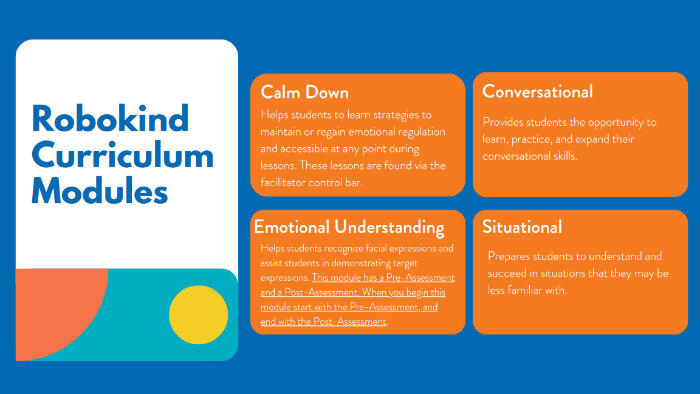 Robokind Curriculum Modules

Calm Down

Helps students to learn strategies to maintain or regain emotional regulation and accessible at any point during lessons. These lessons are found via the facilitator control bar.

Conversational

Provides students the opportunity to learn, practice, and expand their conversational skills.

Emotional Understanding

Helps students recognize facial expressions and assist students in demonstrating target expressions. This module has a Pre-Assessment and a Post-Assessment. When you begin this module start with the Pre-Assessment, and end with the Post-Assessment.

Situational

Prepares students to understand and succeed in situations that they may be less familiar with.